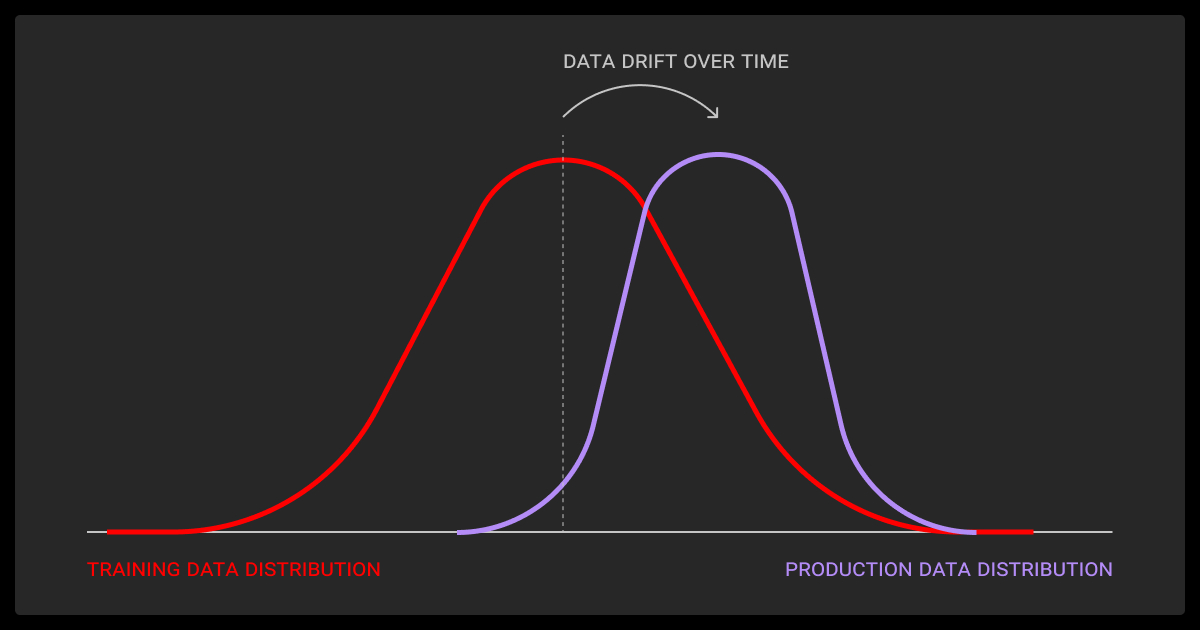 DATA DRIFT OVER TIME

TRAINING DATA DISTRIBUTION

PRODUCTION DATA DISTRIBUTION